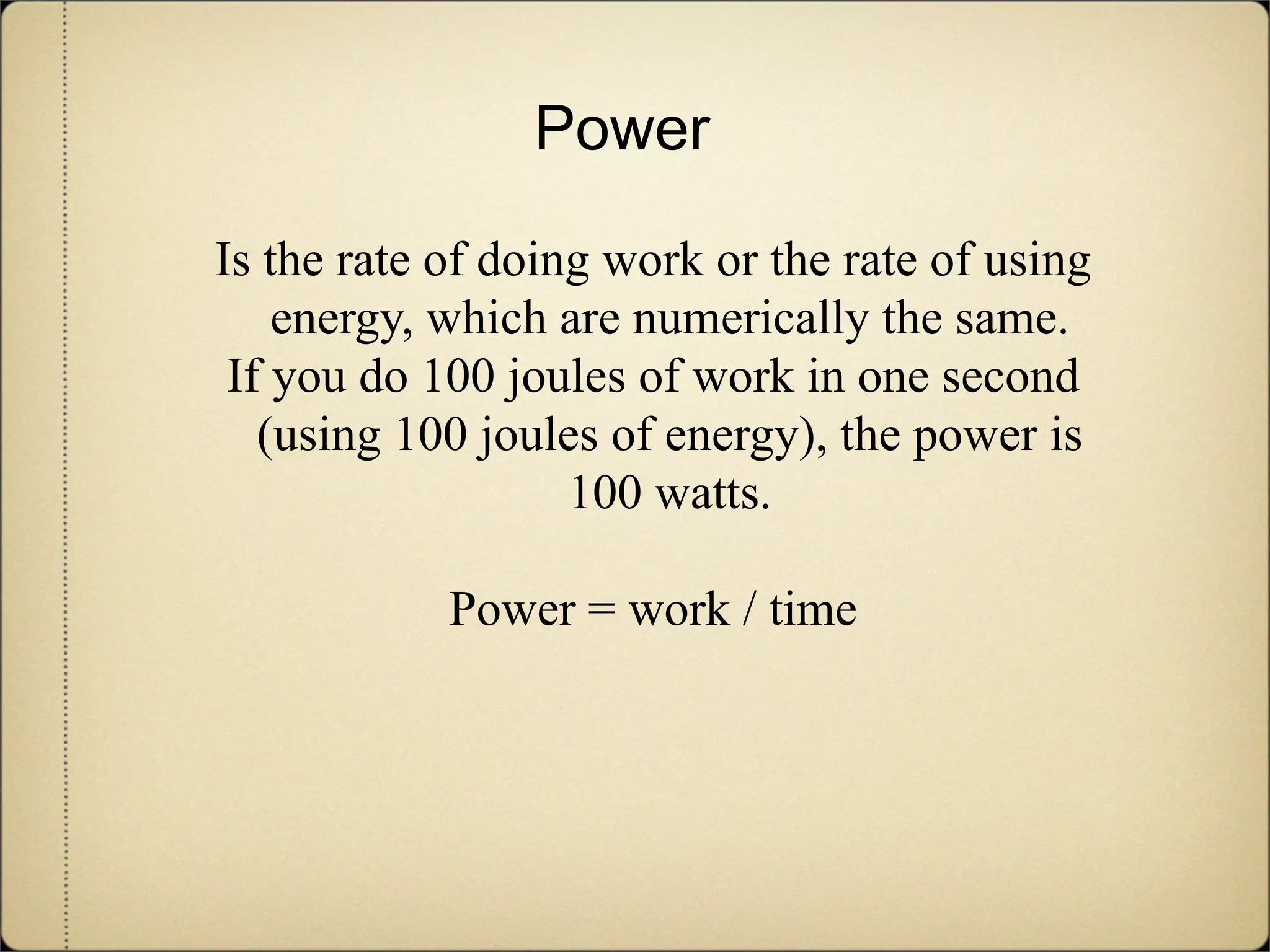 Power

Is the rate of doing work or the rate of using energy, which are numerically the same.

If you do 100 joules of work in one second (using 100 joules of energy), the power is 100 watts.

Power = work / time